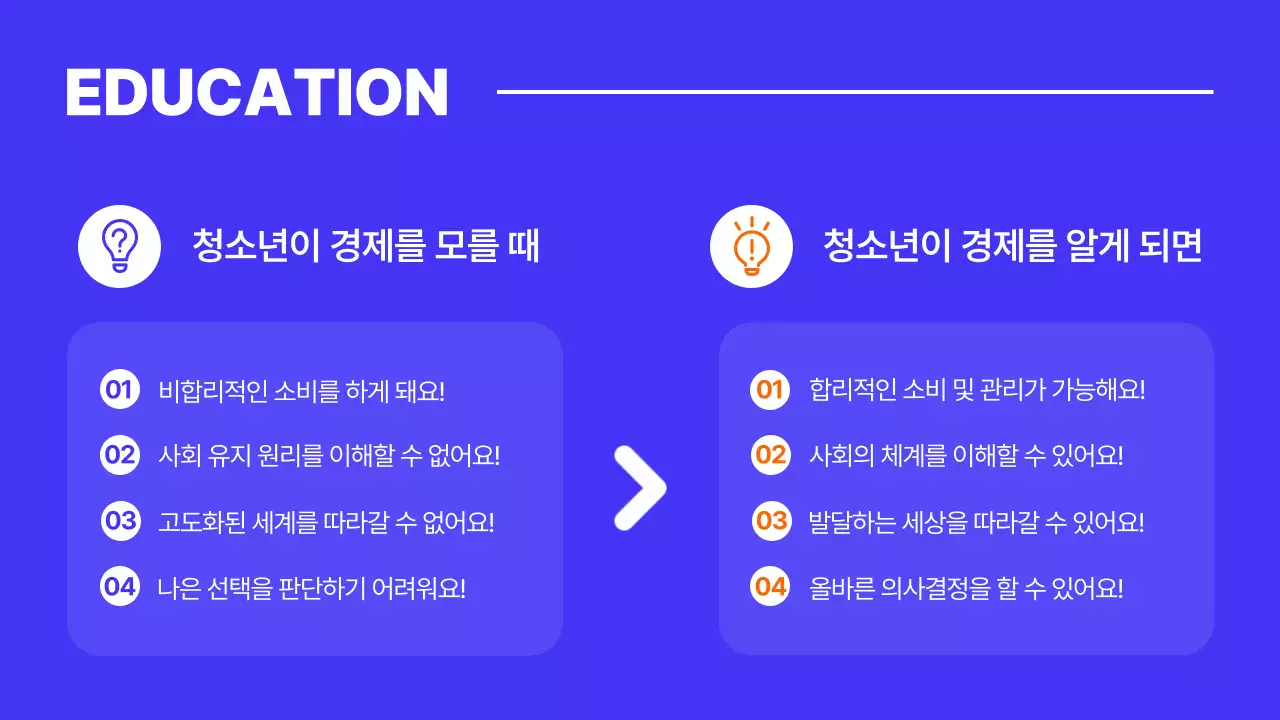 EDUCATION

청소년이 경제를 모를 때

01 비합리적인 소비를 하게 돼요!

02 사회 유지 원리를 이해할 수 없어요!

03 고도화된 세계를 따라갈 수 없어요!

04 나은 선택을 판단하기 어려워요!

청소년이 경제를 알게 되면

01 합리적인 소비 및 관리가 가능해요!

02 사회의 체계를 이해할 수 있어요!

03 발달하는 세상을 따라갈 수 있어요!

04 올바른 의사결정을 할 수 있어요!